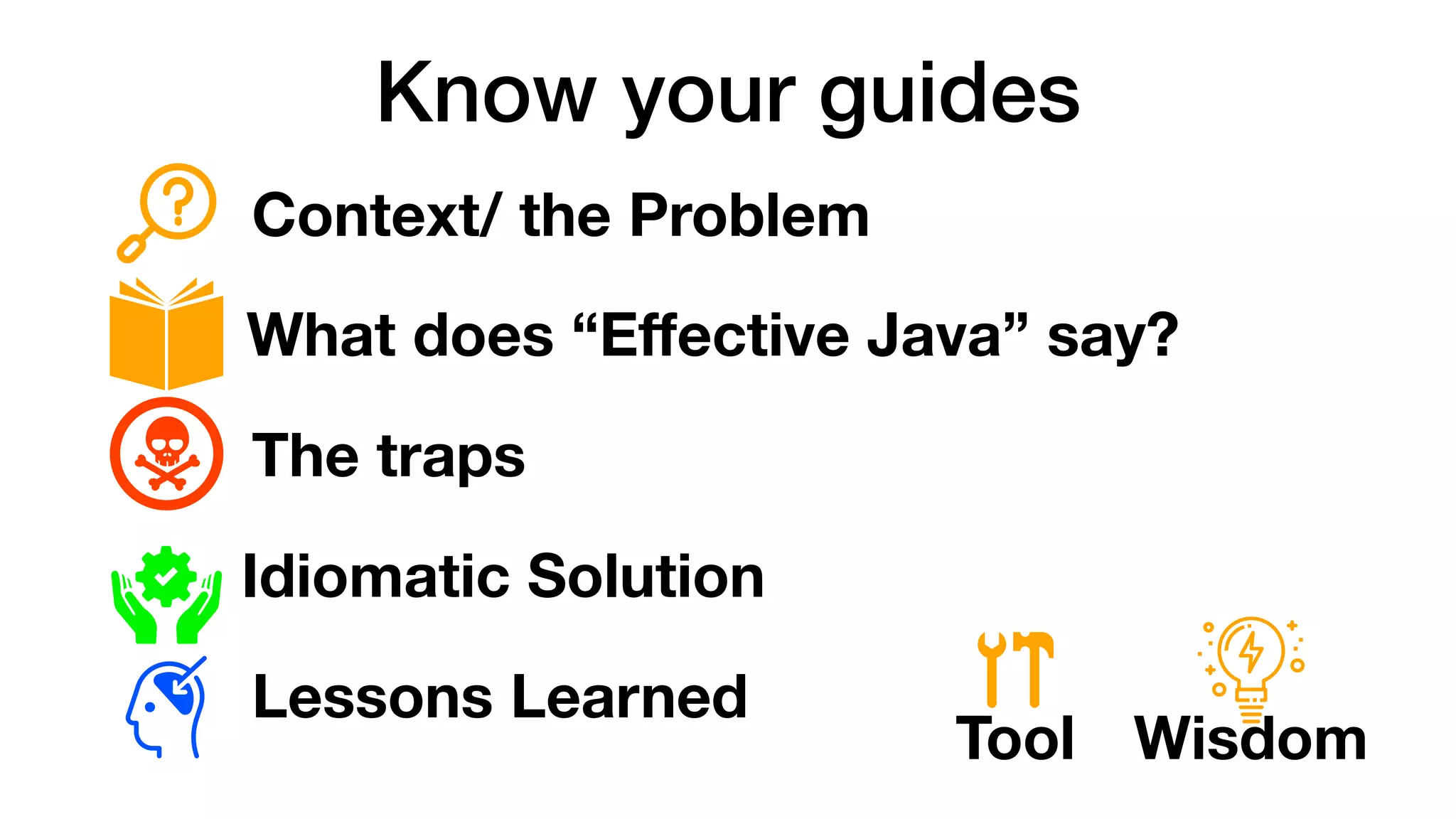 Know your guides

Context/ the Problem

What does “Effective Java” say?

The traps

Idiomatic Solution

Lessons Learned

Tool

Wisdom